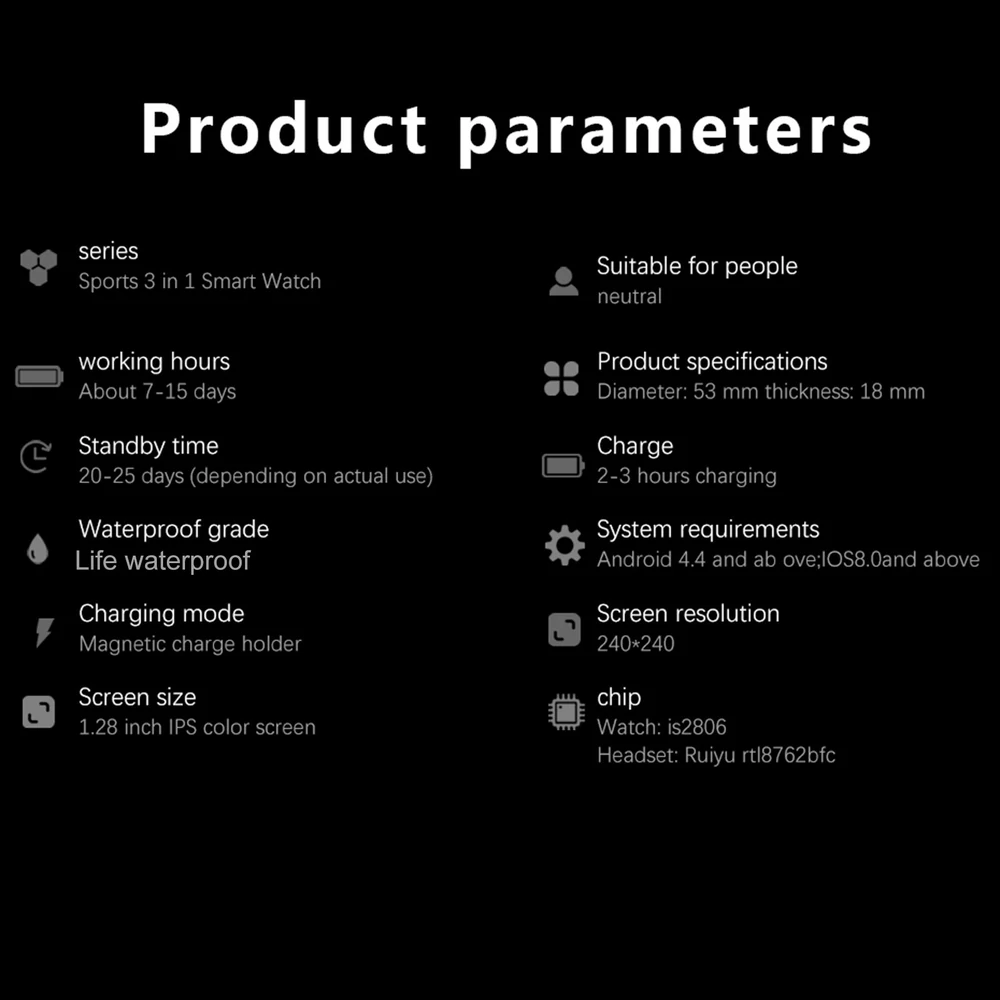 Product parameters

series
Sports 3 in 1 Smart Watch

working hours
About 7-15 days

Standby time
20-25 days (depending on actual use)

Waterproof grade
Life waterproof

Charging mode
Magnetic charge holder

Screen size
1.28 inch IPS color screen

Suitable for people
neutral

Product specifications
Diameter: 53 mm thickness: 18 mm

Charge
2-3 hours charging

System requirements
Android 4.4 and ab ove;IOS8.0and above

Screen resolution
240*240

chip
Watch: is2806
Headset: Ruiyu rtl8762bfc